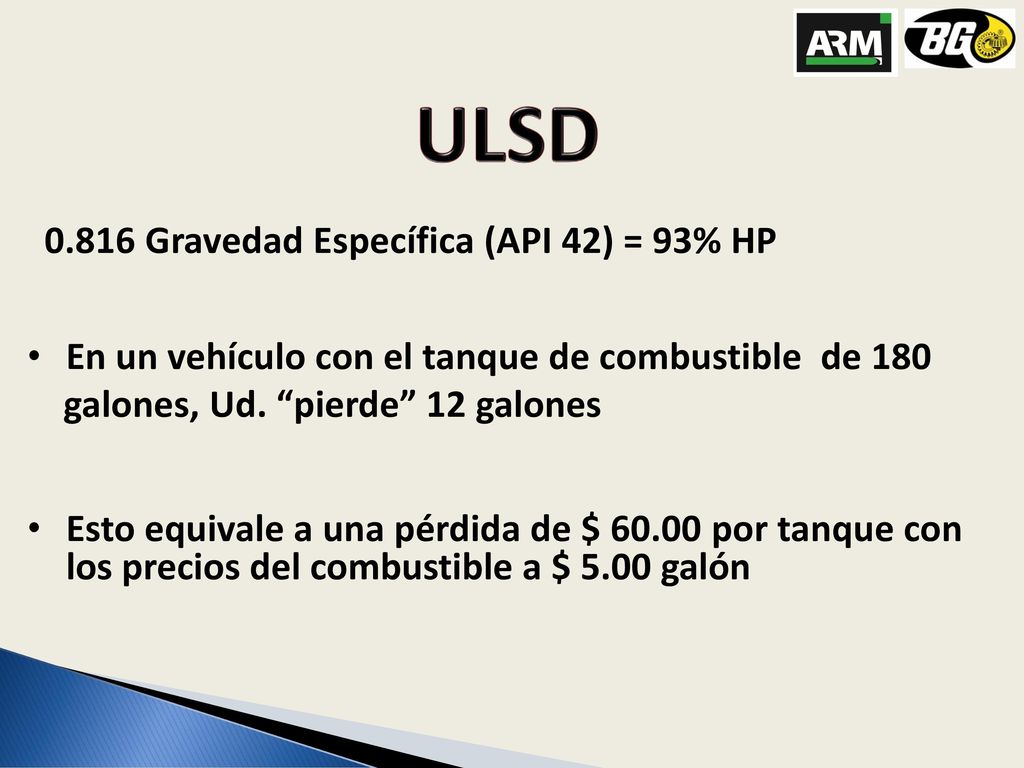 ARM BG

ULSD

0.816 Gravedad Específica (API 42) = 93% HP

• En un vehículo con el tanque de combustible de 180 galones, Ud. “pierde” 12 galones

• Esto equivale a una pérdida de $ 60.00 por tanque con los precios del combustible a $ 5.00 galón